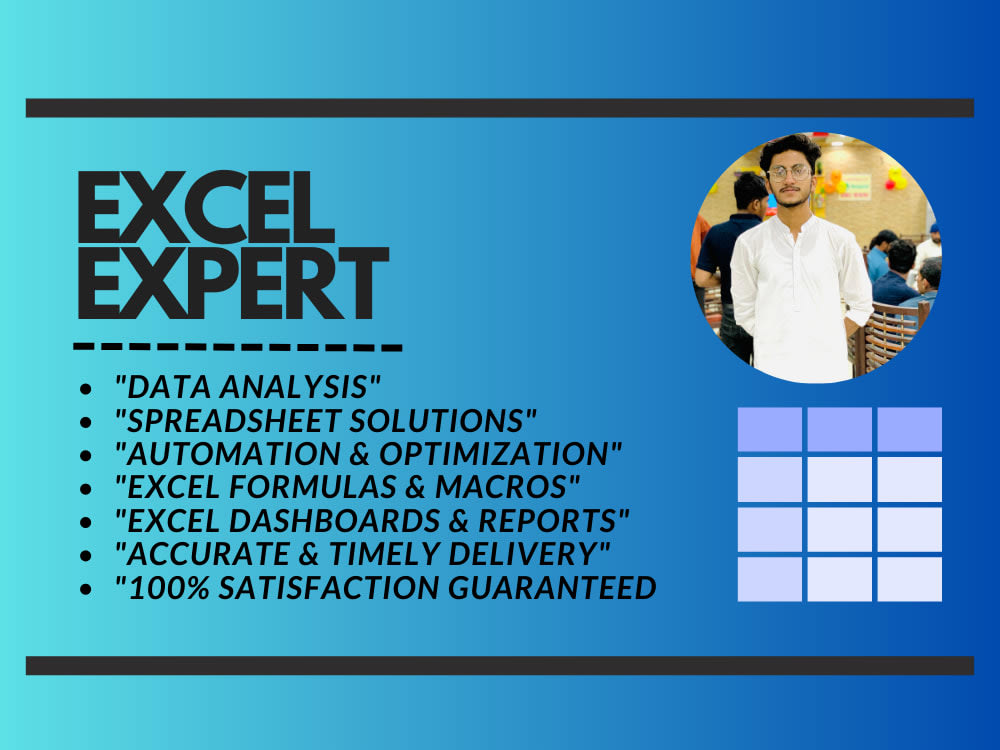 EXCEL EXPERT

- "DATA ANALYSIS"
- "SPREADSHEET SOLUTIONS"
- "AUTOMATION & OPTIMIZATION"
- "EXCEL FORMULAS & MACROS"
- "EXCEL DASHBOARDS & REPORTS"
- "ACCURATE & TIMELY DELIVERY"
- "100% SATISFACTION GUARANTEED